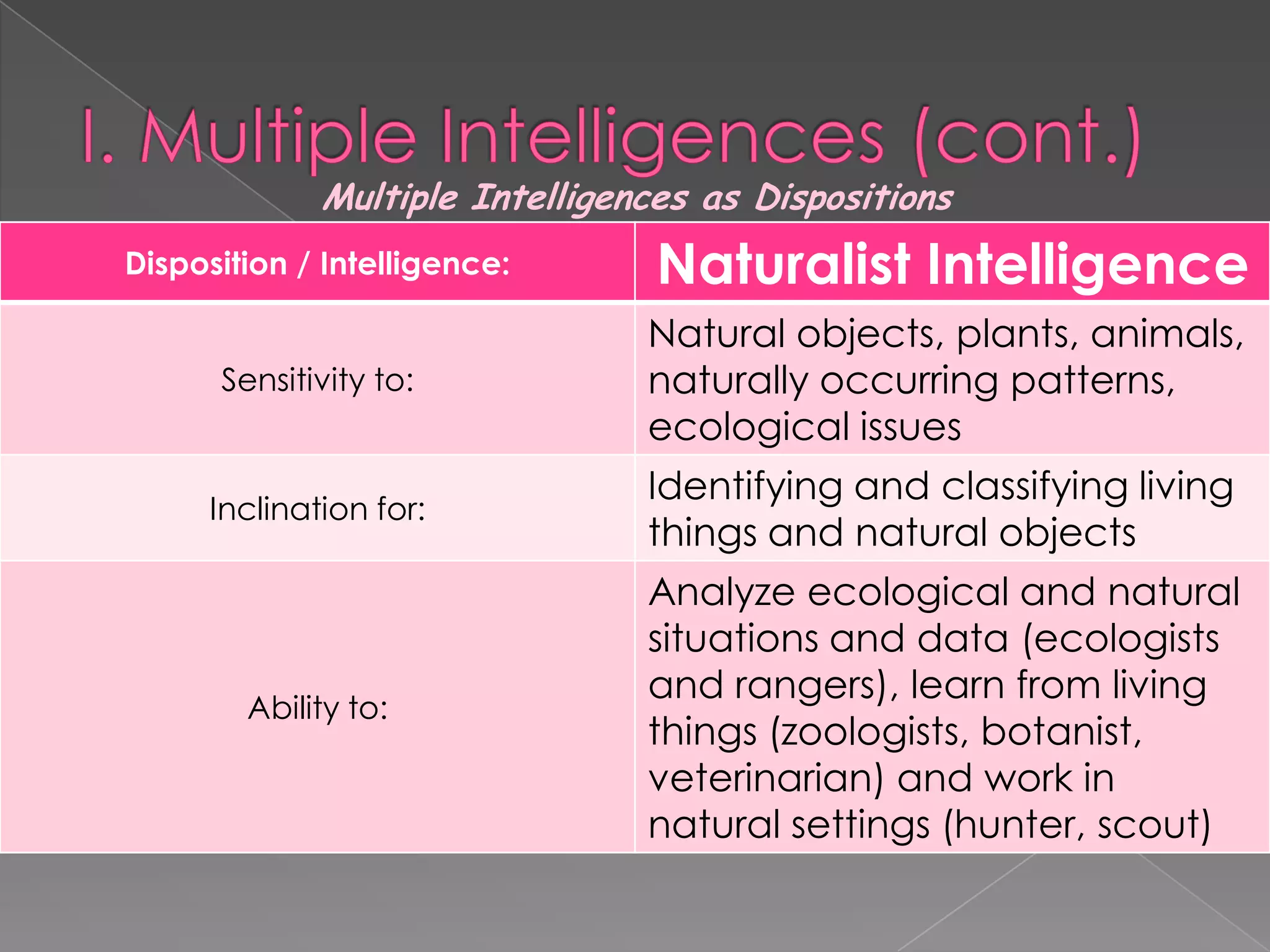 I. Multiple Intelligences (cont.)

Multiple Intelligences as Dispositions

| Disposition / Intelligence: | Naturalist Intelligence |
|---|---|
| Sensitivity to: | Natural objects, plants, animals, naturally occurring patterns, ecological issues |
| Inclination for: | Identifying and classifying living things and natural objects |
| Ability to: | Analyze ecological and natural situations and data (ecologists and rangers), learn from living things (zoologists, botanist, veterinarian) and work in natural settings (hunter, scout) |